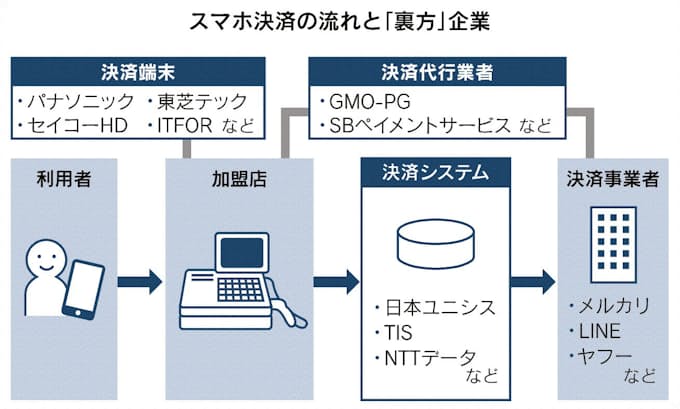 スマホ決済の流れと「裏方」企業

決済端末
・パナソニック ・東芝テック
・セイコーHD ・ITFOR など

決済代行業者
・GMO-PG
・SBペイメントサービス など

利用者

加盟店

決済システム
・日本ユニシス
・TIS
・NTTデータ
など

決済事業者
・メルカリ
・LINE
・ヤフー
など